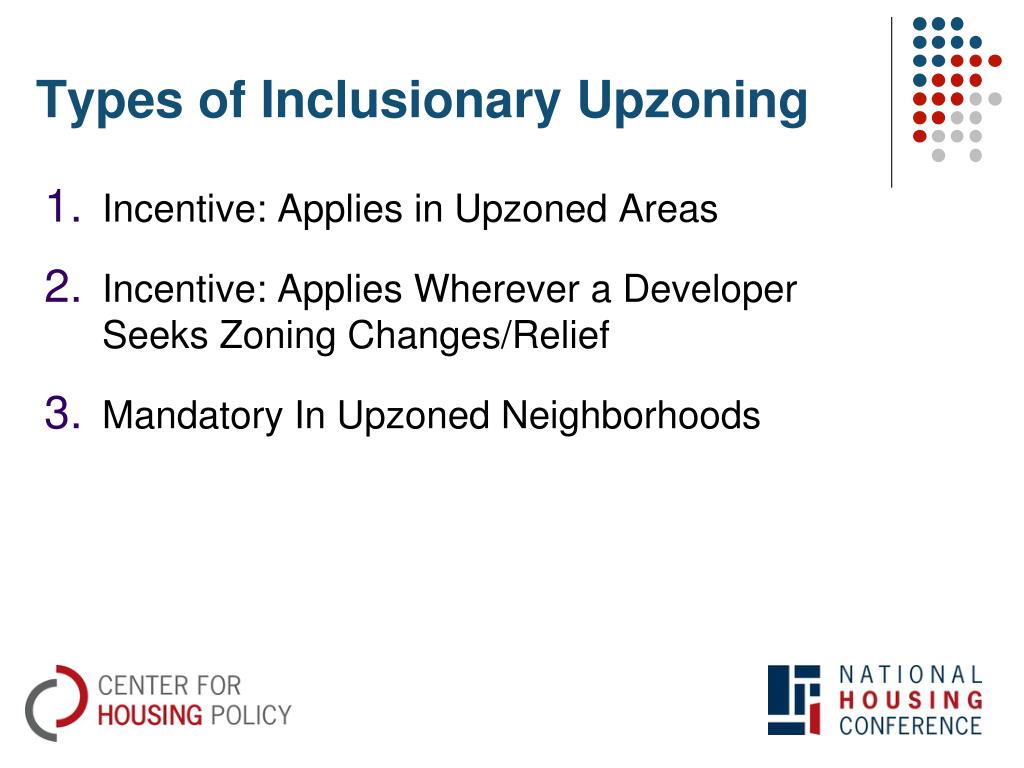 Types of Inclusionary Upzoning

1. Incentive: Applies in Upzoned Areas

2. Incentive: Applies Wherever a Developer Seeks Zoning Changes/Relief

3. Mandatory In Upzoned Neighborhoods

CENTER FOR HOUSING POLICY

NATIONAL HOUSING CONFERENCE